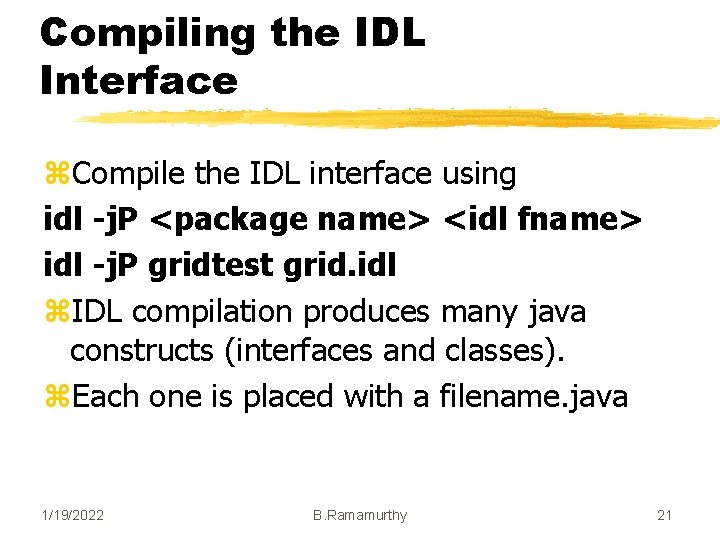 Compiling the IDL Interface

⌘Compile the IDL interface using
idl -jP <package name> <idl fname>
idl -jP gridtest grid.idl
⌘IDL compilation produces many java constructs (interfaces and classes).
⌘Each one is placed with a filename.java

1/19/2022 B.Ramamurthy 21